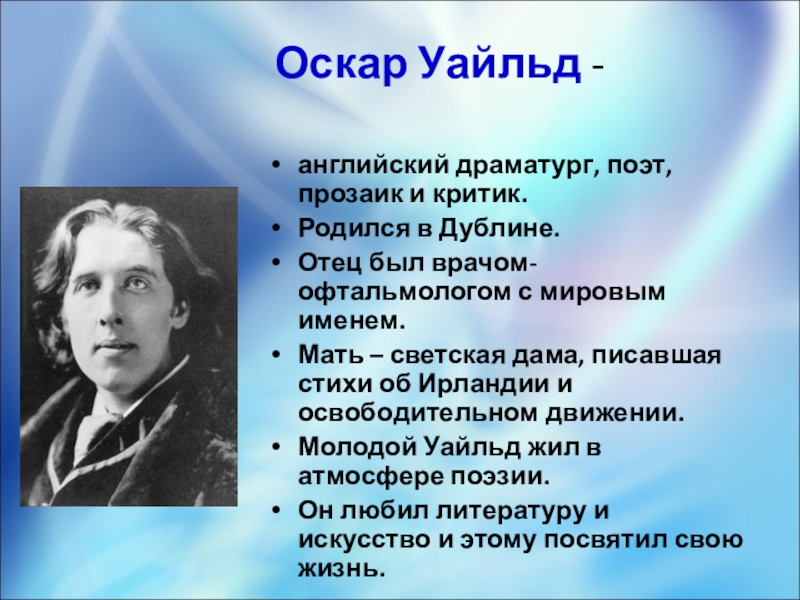 Оскар Уайльд -

• английский драматург, поэт, прозаик и критик.
• Родился в Дублине.
• Отец был врачом-офтальмологом с мировым именем.
• Мать – светская дама, писавшая стихи об Ирландии и освободительном движении.
• Молодой Уайльд жил в атмосфере поэзии.
• Он любил литературу и искусство и этому посвятил свою жизнь.